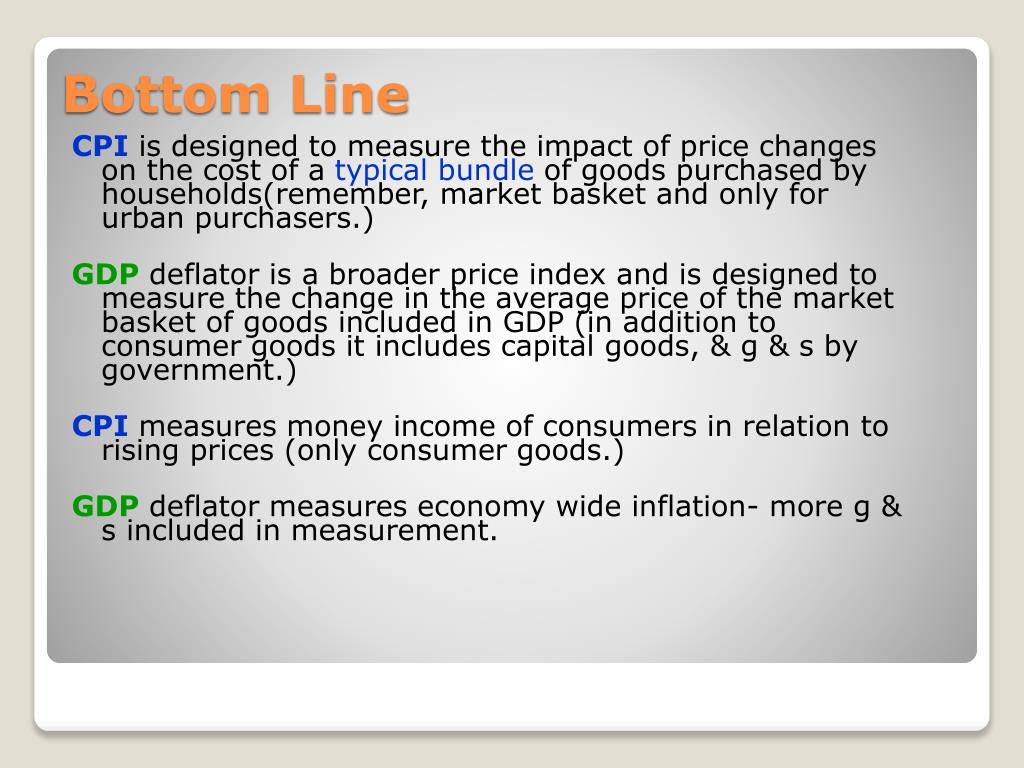 Bottom Line

CPI is designed to measure the impact of price changes on the cost of a typical bundle of goods purchased by households(remember, market basket and only for urban purchasers.)

GDP deflator is a broader price index and is designed to measure the change in the average price of the market basket of goods included in GDP (in addition to consumer goods it includes capital goods, & g & s by government.)

CPI measures money income of consumers in relation to rising prices (only consumer goods.)

GDP deflator measures economy wide inflation- more g & s included in measurement.